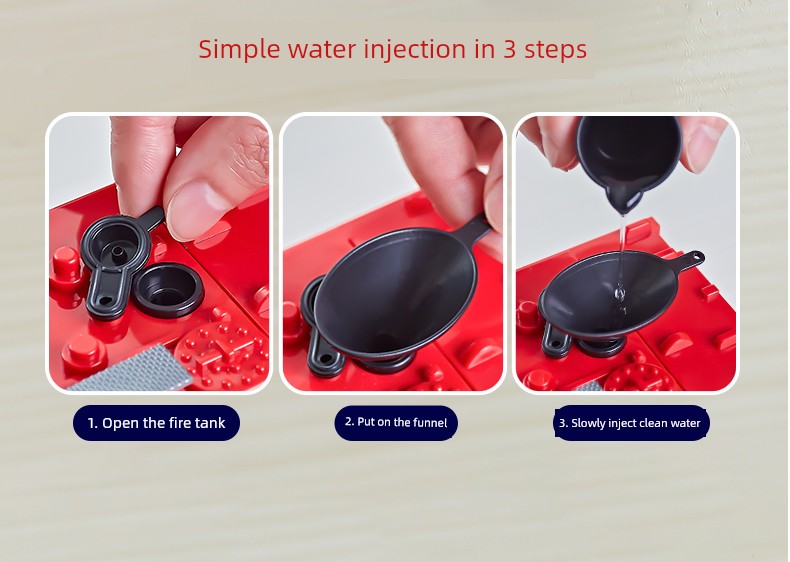 Simple water injection in 3 steps

1. Open the fire tank

2. Put on the funnel

3. Slowly inject clean water